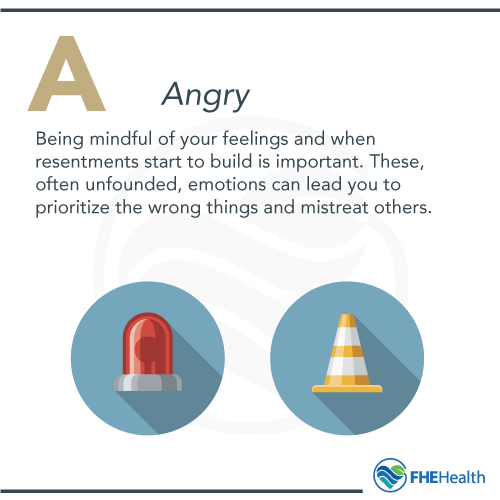 A

Angry

Being mindful of your feelings and when resentments start to build is important. These, often unfounded, emotions can lead you to prioritize the wrong things and mistreat others.

FHEHealth